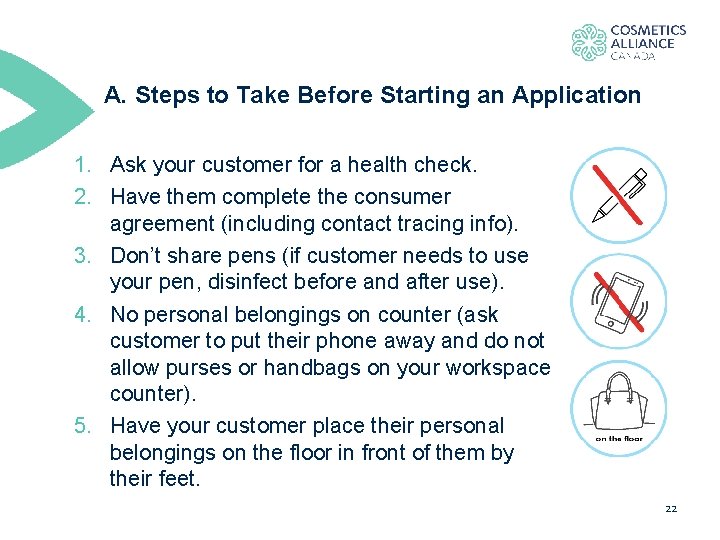 COSMETICS ALLIANCE CANADA

A. Steps to Take Before Starting an Application

1. Ask your customer for a health check.
2. Have them complete the consumer agreement (including contact tracing info).
3. Don't share pens (if customer needs to use your pen, disinfect before and after use).
4. No personal belongings on counter (ask customer to put their phone away and do not allow purses or handbags on your workspace counter).
5. Have your customer place their personal belongings on the floor in front of them by their feet.

on the floor

22